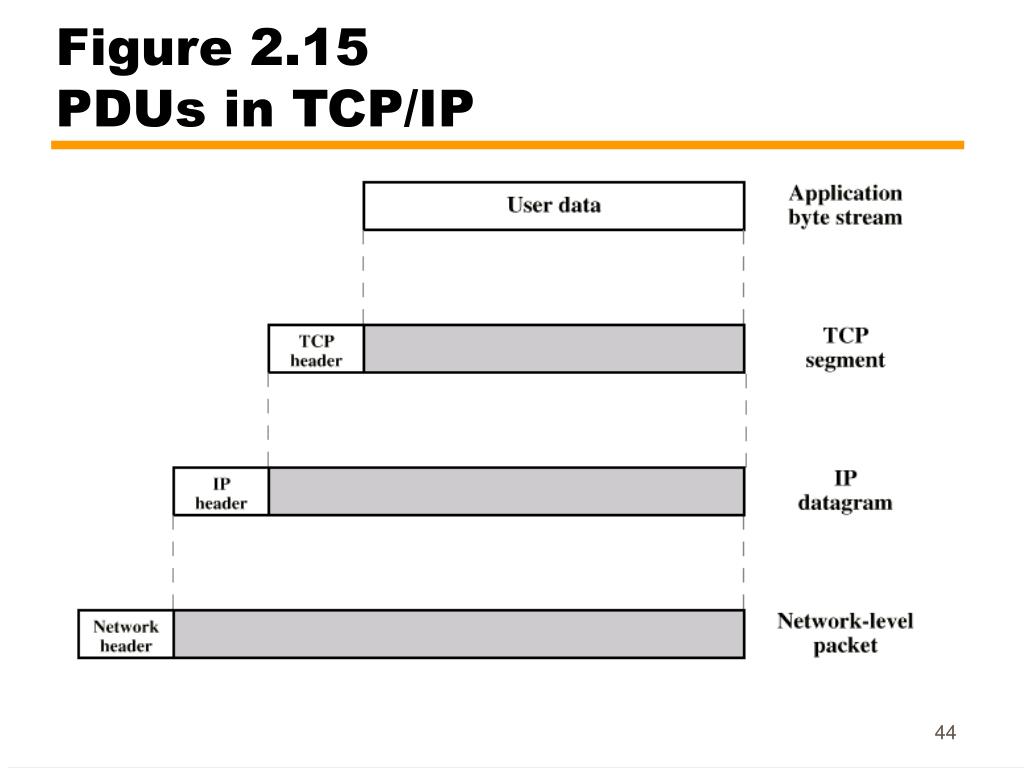 Figure 2.15
PDUs in TCP/IP

User data

Application byte stream

TCP header

TCP segment

IP header

IP datagram

Network header

Network-level packet

44